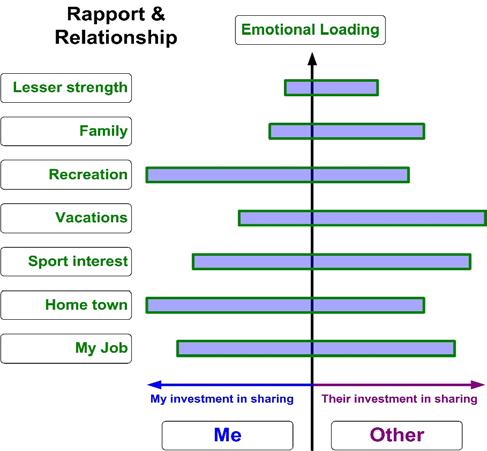 Rapport & Relationship

Emotional Loading

Lesser strength

Family

Recreation

Vacations

Sport interest

Home town

My Job

My investment in sharing

Their investment in sharing

Me

Other